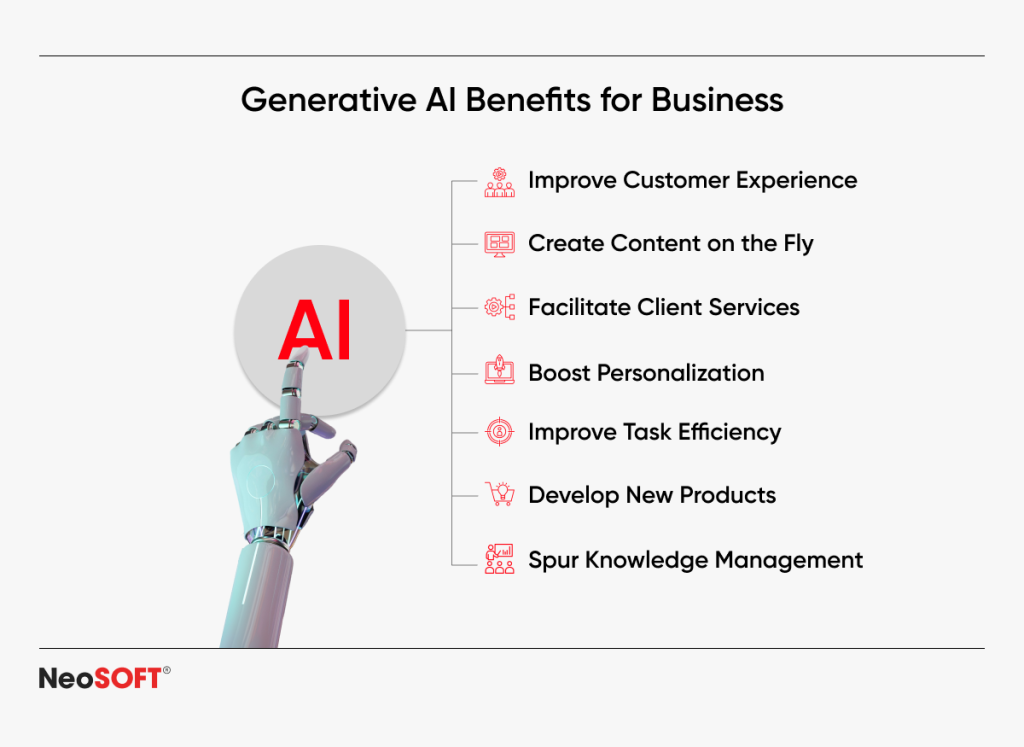 Generative AI Benefits for Business

AI

Improve Customer Experience

Create Content on the Fly

Facilitate Client Services

Boost Personalization

Improve Task Efficiency

Develop New Products

Spur Knowledge Management

NeoSOFT®